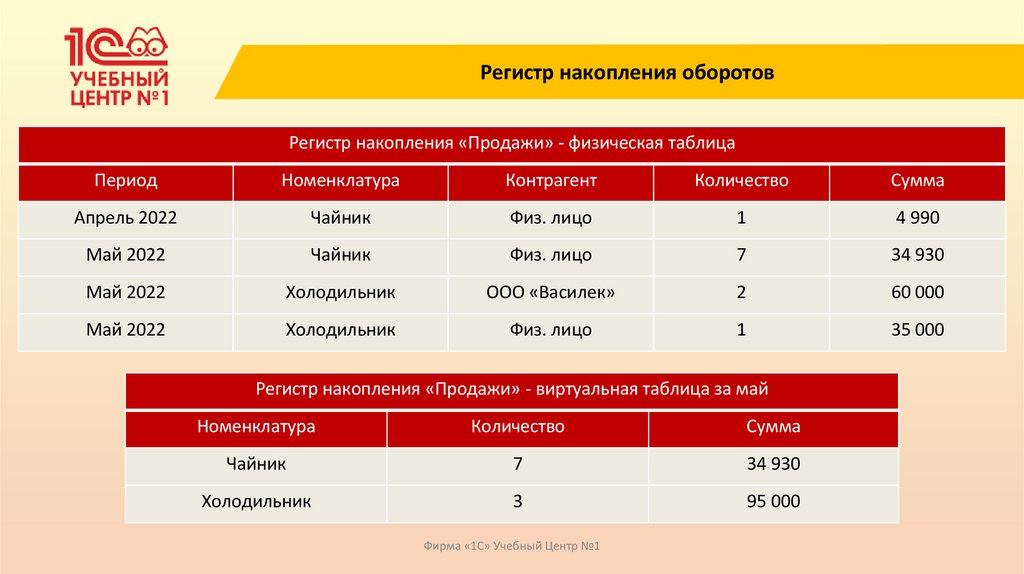 1С УЧЕБНЫЙ ЦЕНТР №1

Регистр накопления оборотов

Регистр накопления «Продажи» - физическая таблица

| Период | Номенклатура | Контрагент | Количество | Сумма |
|---|---|---|---|---|
| Апрель 2022 | Чайник | Физ. лицо | 1 | 4 990 |
| Май 2022 | Чайник | Физ. лицо | 7 | 34 930 |
| Май 2022 | Холодильник | ООО «Василек» | 2 | 60 000 |
| Май 2022 | Холодильник | Физ. лицо | 1 | 35 000 |

Регистр накопления «Продажи» - виртуальная таблица за май

| Номенклатура | Количество | Сумма |
|---|---|---|
| Чайник | 7 | 34 930 |
| Холодильник | 3 | 95 000 |

Фирма «1С» Учебный Центр №1